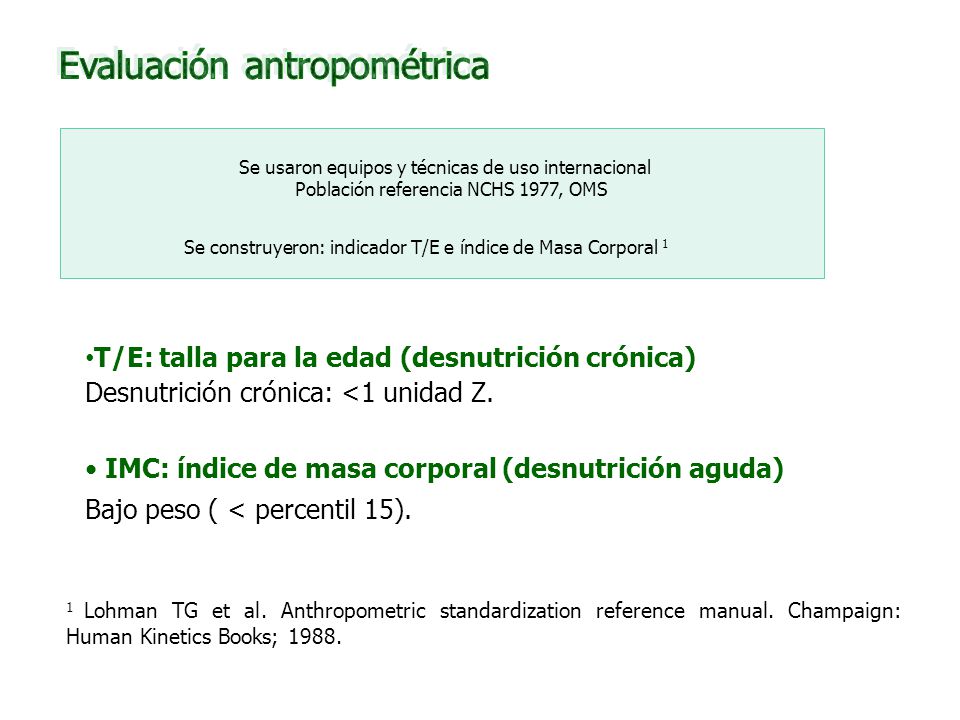 Evaluación antropométrica

Se usaron equipos y técnicas de uso internacional
Población referencia NCHS 1977, OMS

Se construyeron: indicador T/E e índice de Masa Corporal $^1$

•T/E: talla para la edad (desnutrición crónica)
Desnutrición crónica: <1 unidad Z.

• IMC: índice de masa corporal (desnutrición aguda)
Bajo peso ( < percentil 15).

$^1$ Lohman TG et al. Anthropometric standardization reference manual. Champaign: Human Kinetics Books; 1988.